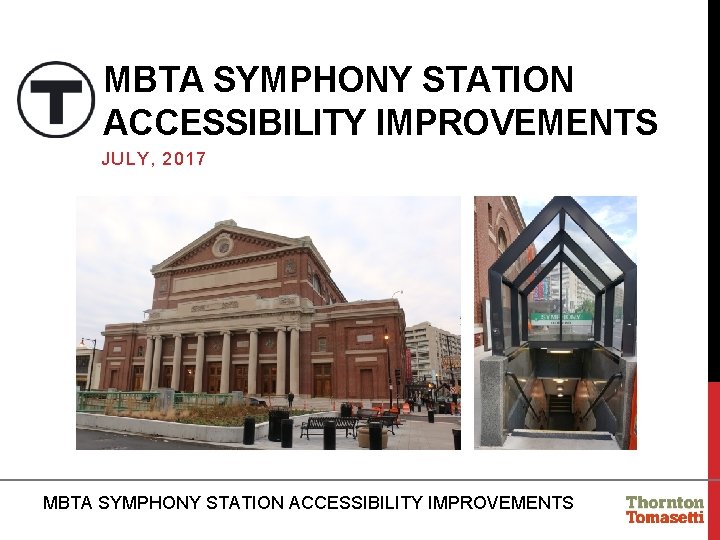 T

MBTA SYMPHONY STATION ACCESSIBILITY IMPROVEMENTS

JULY, 2017

SYMPHONY

MBTA SYMPHONY STATION ACCESSIBILITY IMPROVEMENTS

Thornton Tomasetti